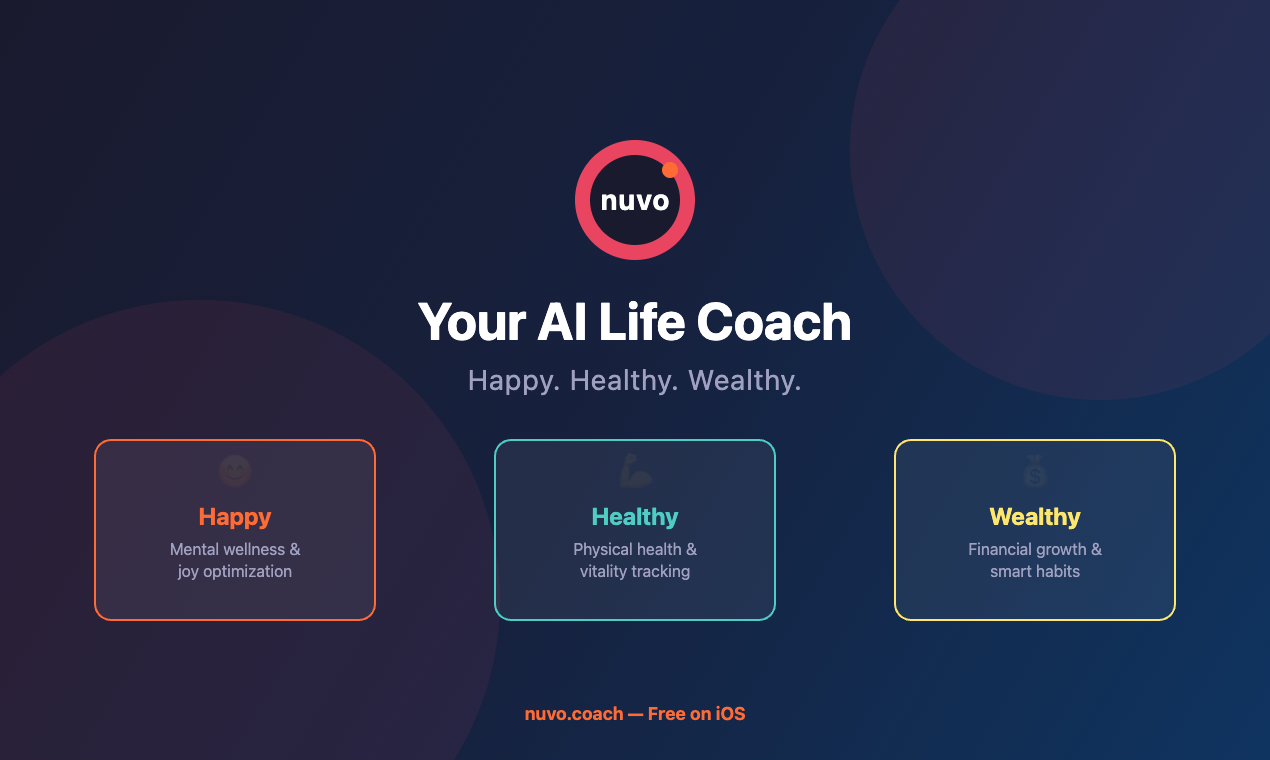 nuvo

Your AI Life Coach

Happy. Healthy. Wealthy.

Happy
Mental wellness & joy optimization

Healthy
Physical health & vitality tracking

Wealthy
Financial growth & smart habits

nuvo.coach — Free on iOS